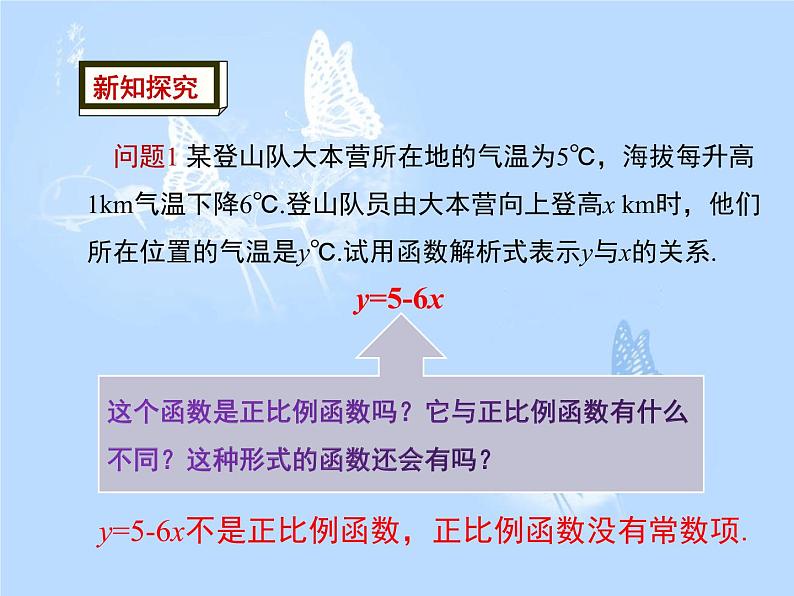 新知探究

问题1 某登山队大本营所在地的气温为5℃，海拔每升高1km气温下降6℃.登山队员由大本营向上登高$x$ km时，他们所在位置的气温是$y$℃.试用函数解析式表示$y$与$x$的关系.

$y=5-6x$

这个函数是正比例函数吗？它与正比例函数有什么不同？这种形式的函数还会有吗？

$y=5-6x$不是正比例函数，正比例函数没有常数项.